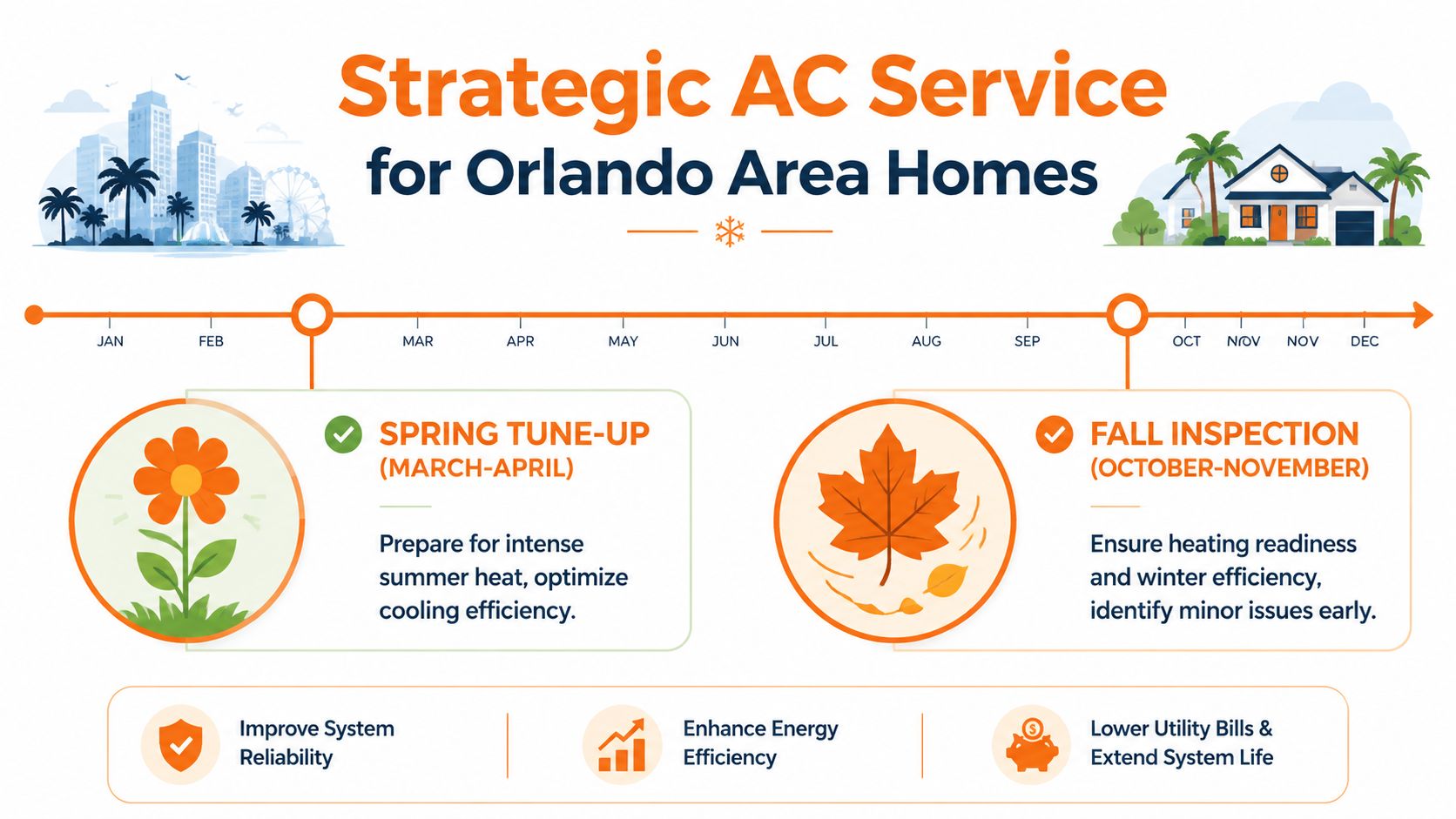 Strategic AC Service
for Orlando Area Homes

JAN FEB MAR APR MAY JUN JUL AUG SEP OCT NOV NOV DEC

SPRING TUNE-UP (MARCH-APRIL)

Prepare for intense summer heat, optimize cooling efficiency.

FALL INSPECTION (OCTOBER-NOVEMBER)

Ensure heating readiness and winter efficiency, identify minor issues early.

Improve System Reliability

Enhance Energy Efficiency

Lower Utility Bills & Extend System Life